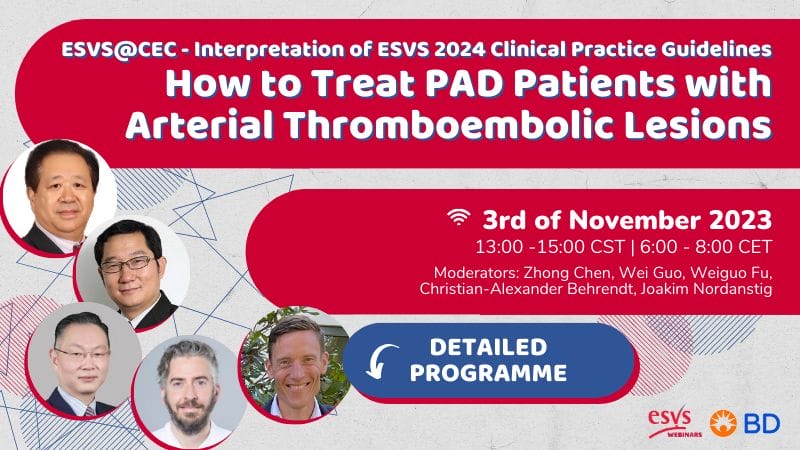 ESVS@CEC - Interpretation of ESVS 2024 Clinical Practice Guidelines
How to Treat PAD Patients with Arterial Thromboembolic Lesions

3rd of November 2023
13:00 -15:00 CST | 6:00 - 8:00 CET
Moderators: Zhong Chen, Wei Guo, Weiguo Fu, Christian-Alexander Behrendt, Joakim Nordanstig

DETAILED PROGRAMME

esvs WEBINARS

BD